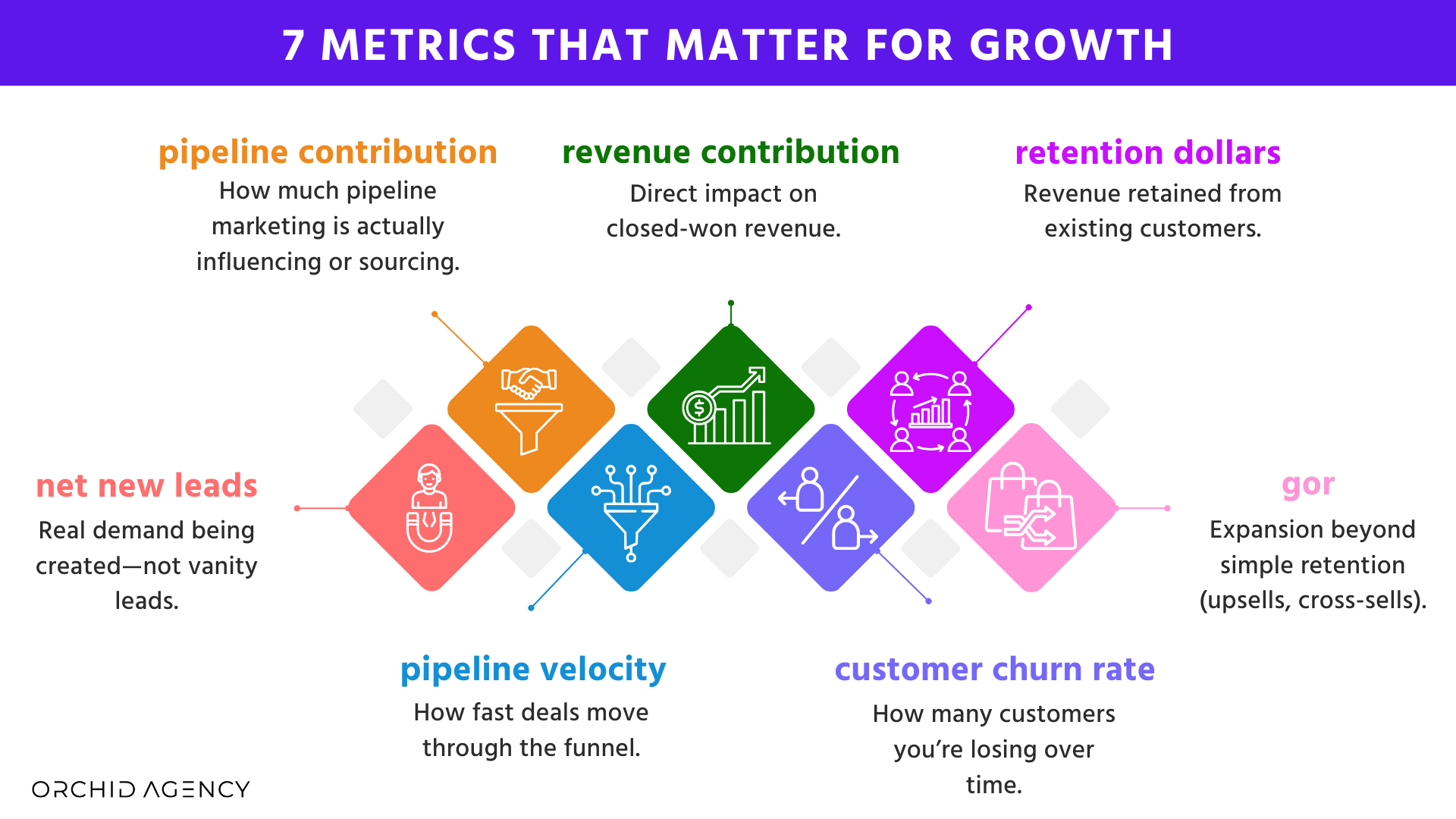 7 METRICS THAT MATTER FOR GROWTH

pipeline contribution
How much pipeline marketing is actually influencing or sourcing.

revenue contribution
Direct impact on closed-won revenue.

retention dollars
Revenue retained from existing customers.

net new leads
Real demand being created—not vanity leads.

gor
Expansion beyond simple retention (upsells, cross-sells).

pipeline velocity
How fast deals move through the funnel.

customer churn rate
How many customers you're losing over time.

ORCHID AGENCY